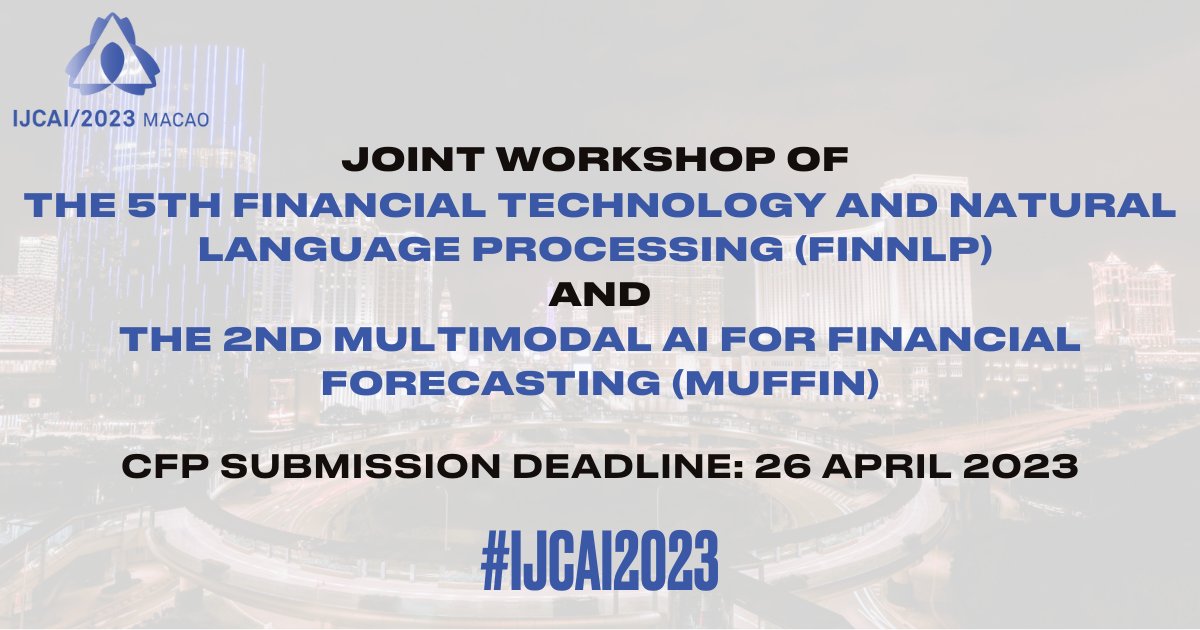 IJCAI/2023 MACAO

JOINT WORKSHOP OF
THE 5TH FINANCIAL TECHNOLOGY AND NATURAL LANGUAGE PROCESSING (FINNLP)
AND
THE 2ND MULTIMODAL AI FOR FINANCIAL FORECASTING (MUFFIN)

CFP SUBMISSION DEADLINE: 26 APRIL 2023

#IJCAI2023